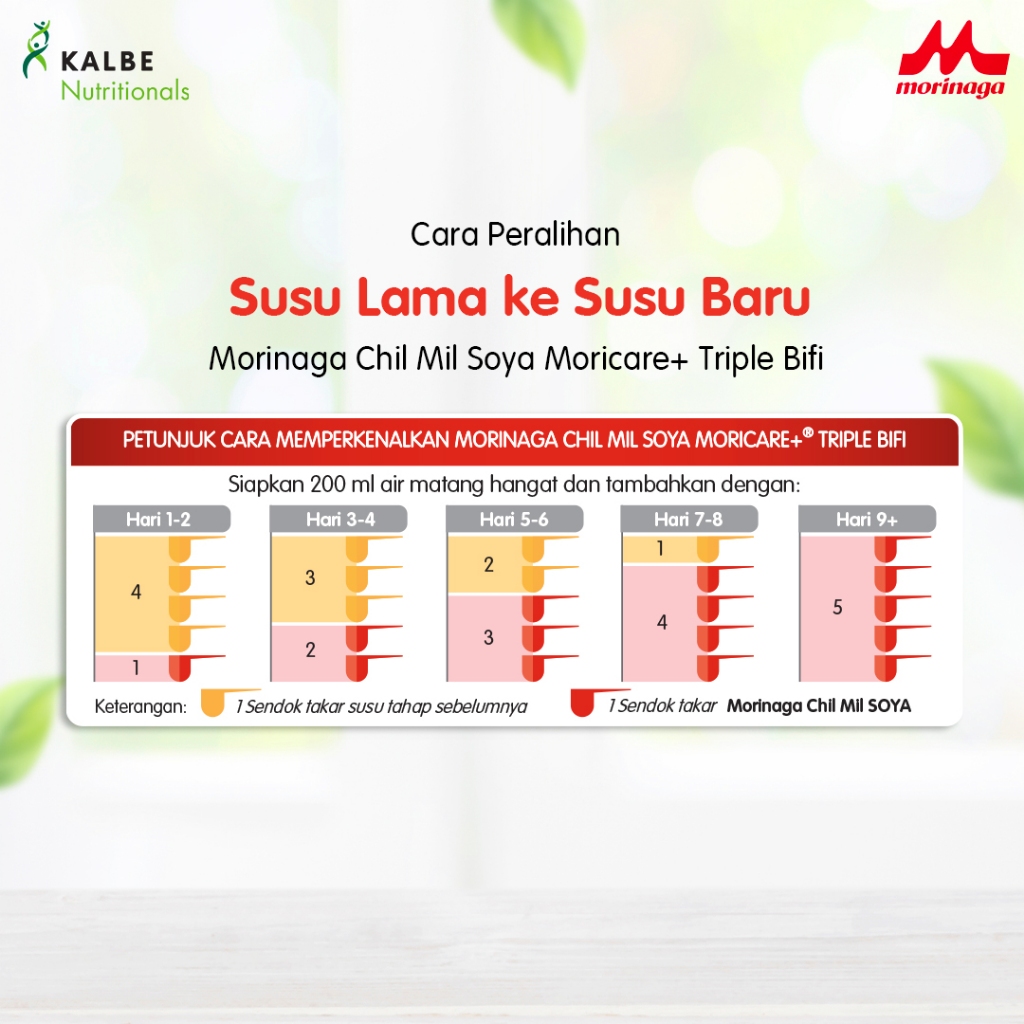 KALBE
Nutritionals

morinaga

Cara Peralihan

Susu Lama ke Susu Baru

Morinaga Chil Mil Soya Moricare+ Triple Bifi

PETUNJUK CARA MEMPERKENALKAN MORINAGA CHIL MIL SOYA MORICARE+® TRIPLE BIFI

Siapkan 200 ml air matang hangat dan tambahkan dengan:

Hari 1-2
4
1

Hari 3-4
3
2

Hari 5-6
2
3

Hari 7-8
1
4

Hari 9+
5

Keterangan: 1 Sendok takar susu tahap sebelumnya 1 Sendok takar Morinaga Chil Mil SOYA